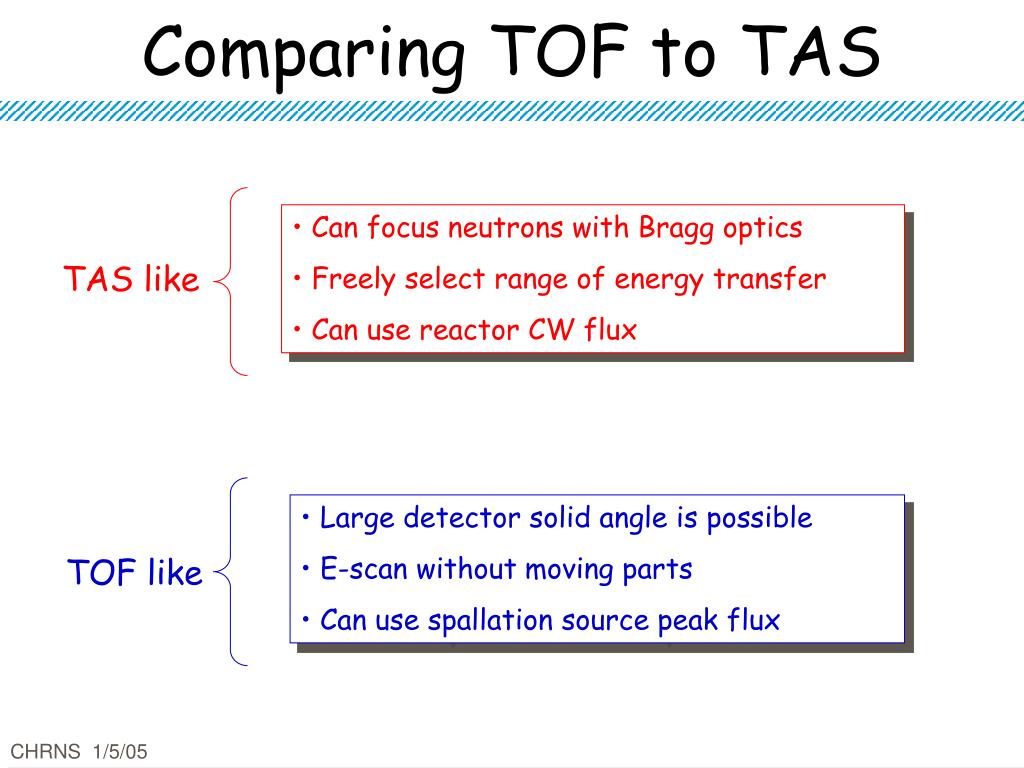 Comparing TOF to TAS

TAS like

• Can focus neutrons with Bragg optics
• Freely select range of energy transfer
• Can use reactor CW flux

TOF like

• Large detector solid angle is possible
• E-scan without moving parts
• Can use spallation source peak flux

CHRNS 1/5/05